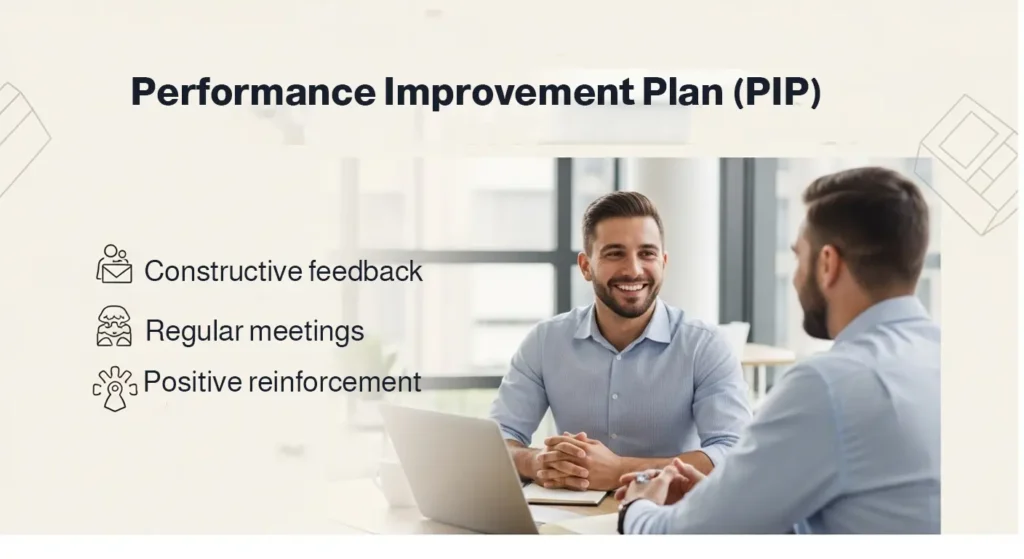 Performance Improvement Plan (PIP)

Constructive feedback

Regular meetings

Positive reinforcement